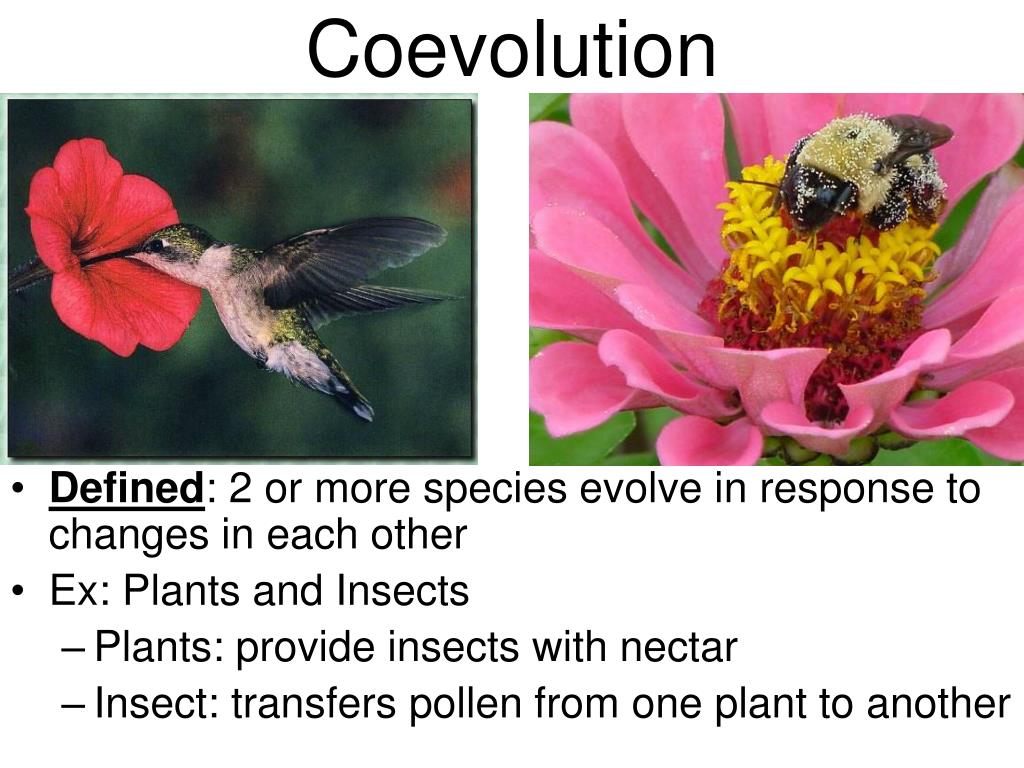 Coevolution

• Defined: 2 or more species evolve in response to changes in each other
• Ex: Plants and Insects
– Plants: provide insects with nectar
– Insect: transfers pollen from one plant to another